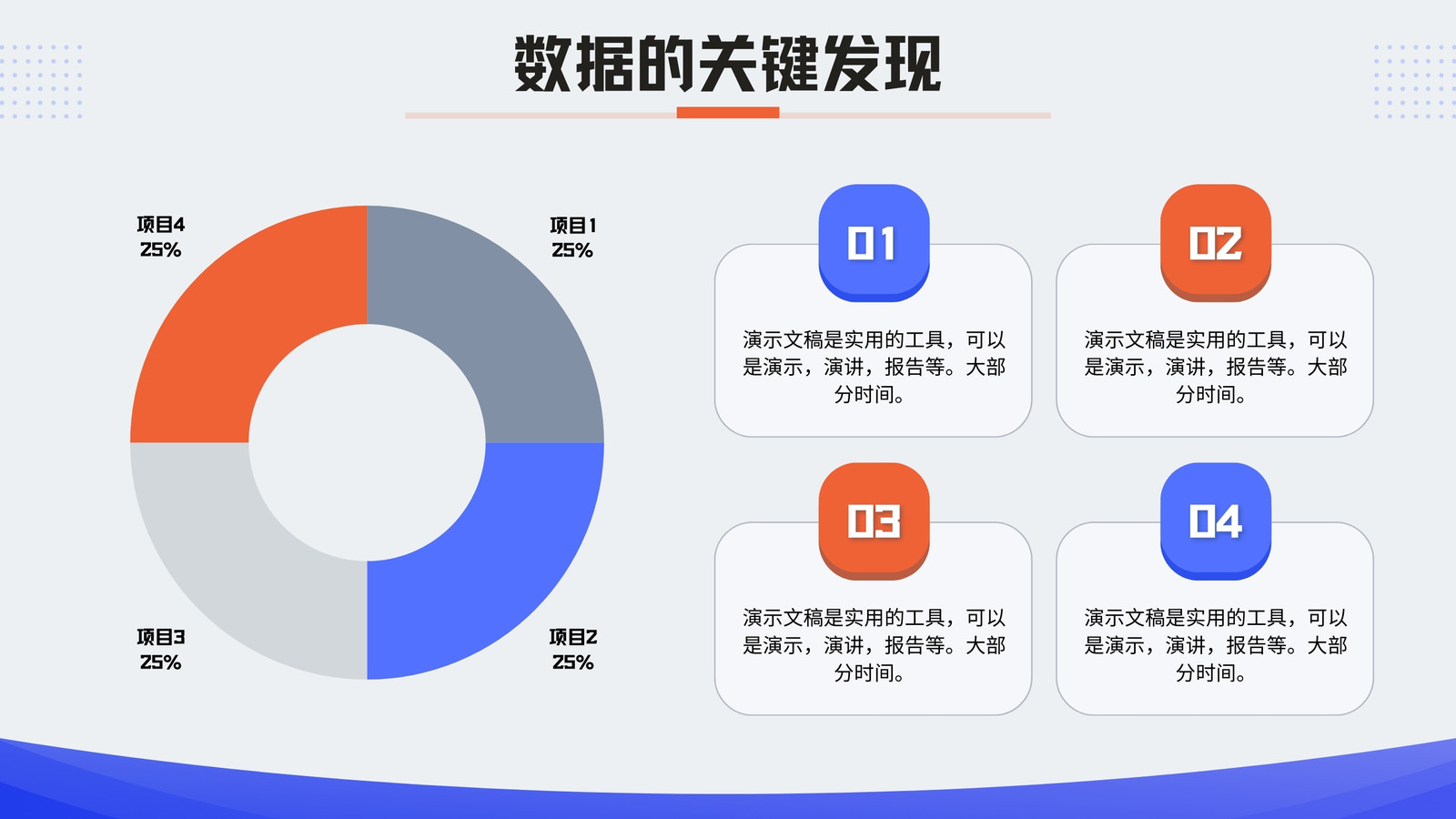 数据的关键发现

项目4
25%

项目1
25%

项目3
25%

项目2
25%

01

演示文稿是实用的工具，可以是演示，演讲，报告等。大部分时间。

02

演示文稿是实用的工具，可以是演示，演讲，报告等。大部分时间。

03

演示文稿是实用的工具，可以是演示，演讲，报告等。大部分时间。

04

演示文稿是实用的工具，可以是演示，演讲，报告等。大部分时间。